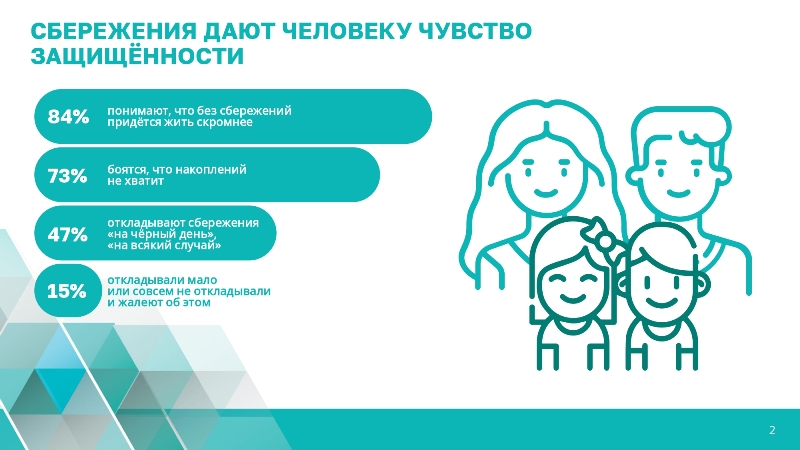 СБЕРЕЖЕНИЯ ДАЮТ ЧЕЛОВЕКУ ЧУВСТВО ЗАЩИЩЁННОСТИ

84% понимают, что без сбережений придётся жить скромнее

73% боятся, что накоплений не хватит

47% откладывают сбережения «на чёрный день», «на всякий случай»

15% откладывали мало или совсем не откладывали и жалеют об этом

2